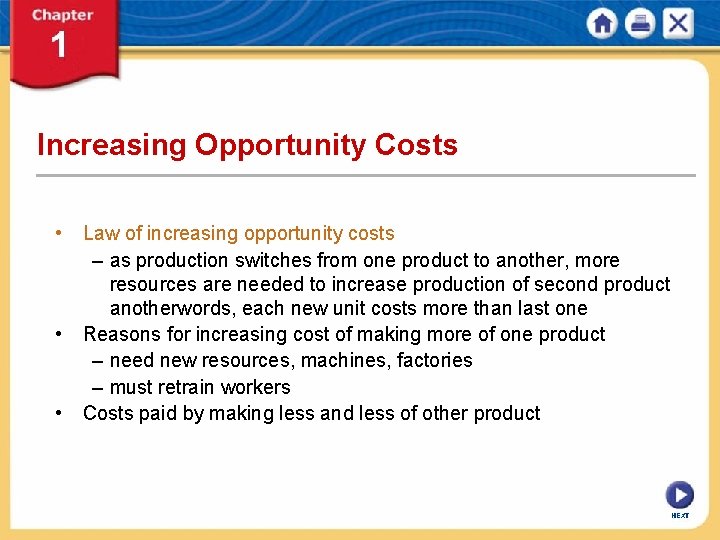 Chapter 1

Increasing Opportunity Costs

• Law of increasing opportunity costs
– as production switches from one product to another, more resources are needed to increase production of second product anotherwords, each new unit costs more than last one
• Reasons for increasing cost of making more of one product
– need new resources, machines, factories
– must retrain workers
• Costs paid by making less and less of other product

NEXT